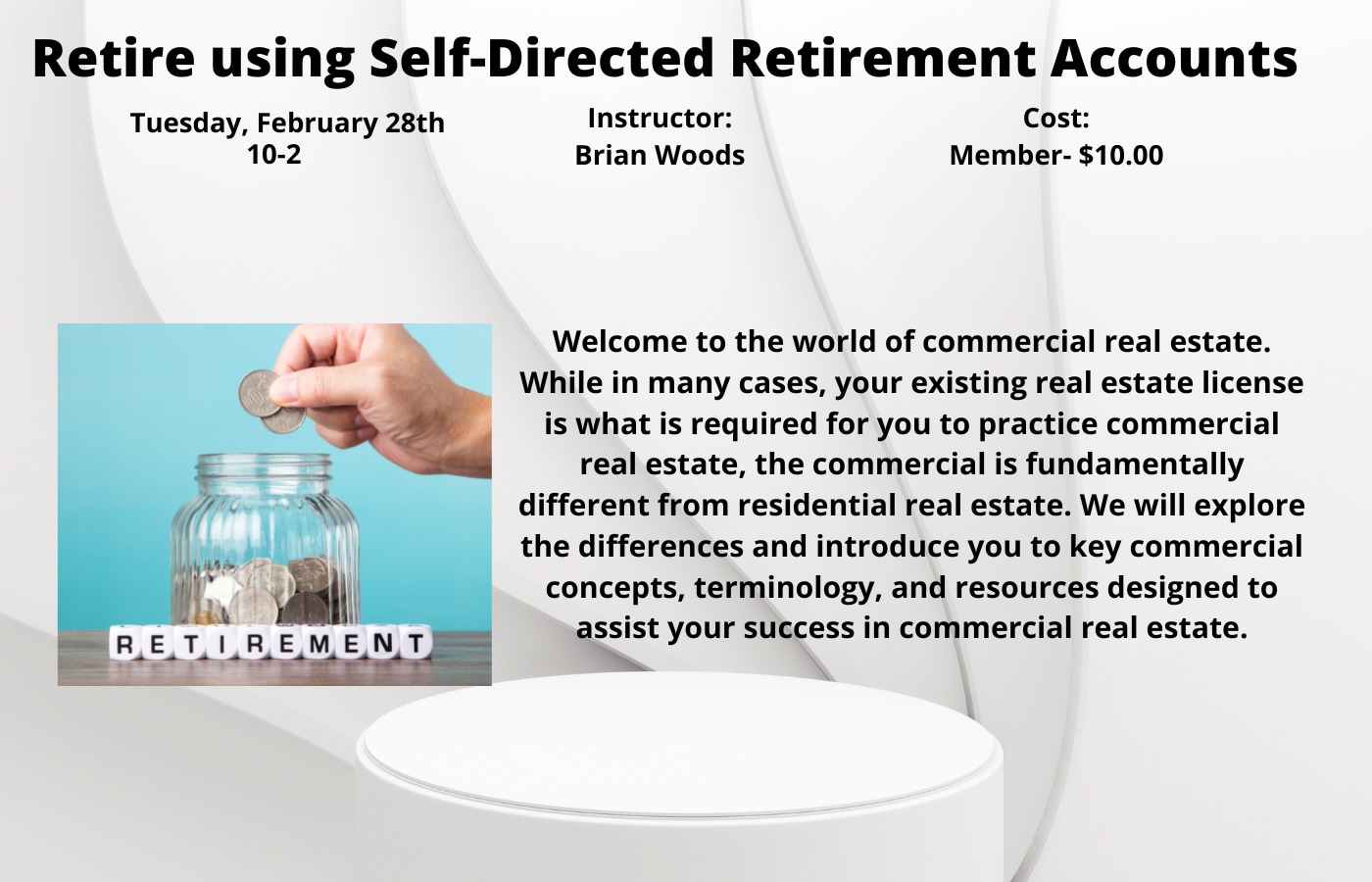 Retire using Self-Directed Retirement Accounts

Tuesday, February 28th
10-2

Instructor:
Brian Woods

Cost:
Member- $10.00

RETIREMENT

Welcome to the world of commercial real estate. While in many cases, your existing real estate license is what is required for you to practice commercial real estate, the commercial is fundamentally different from residential real estate. We will explore the differences and introduce you to key commercial concepts, terminology, and resources designed to assist your success in commercial real estate.